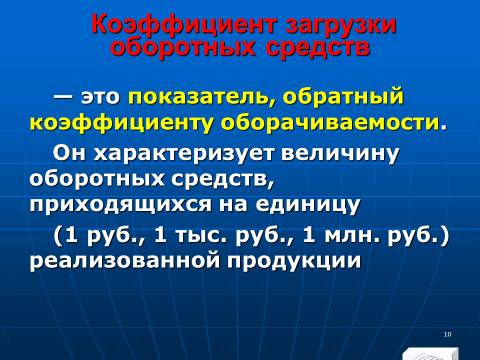 Коэффициент загрузки оборотных средств

— это показатель, обратный коэффициенту оборачиваемости.

Он характеризует величину оборотных средств, приходящихся на единицу

(1 руб., 1 тыс. руб., 1 млн. руб.) реализованной продукции

10